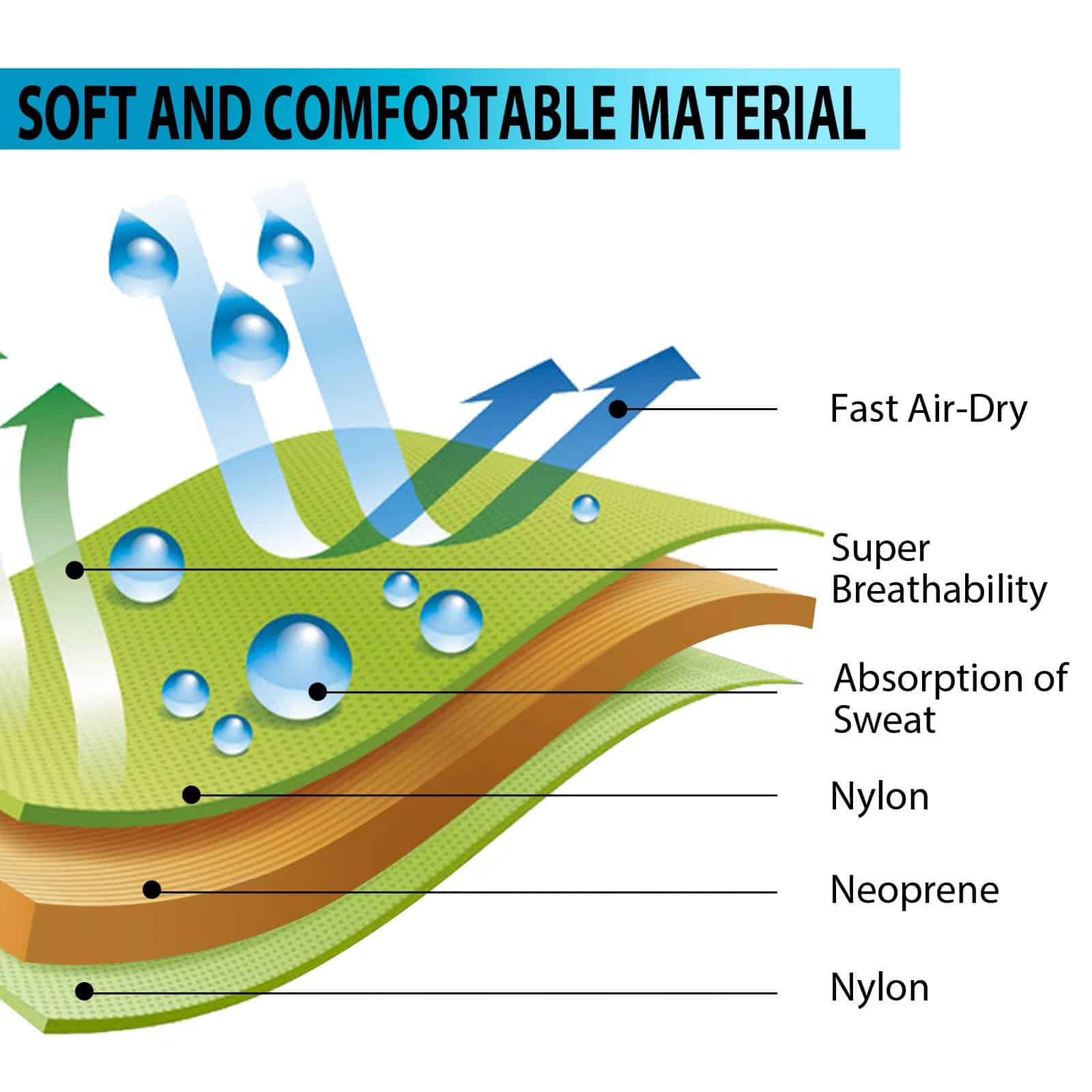 SOFT AND COMFORTABLE MATERIAL

Fast Air-Dry

Super Breathability

Absorption of Sweat

Nylon

Neoprene

Nylon